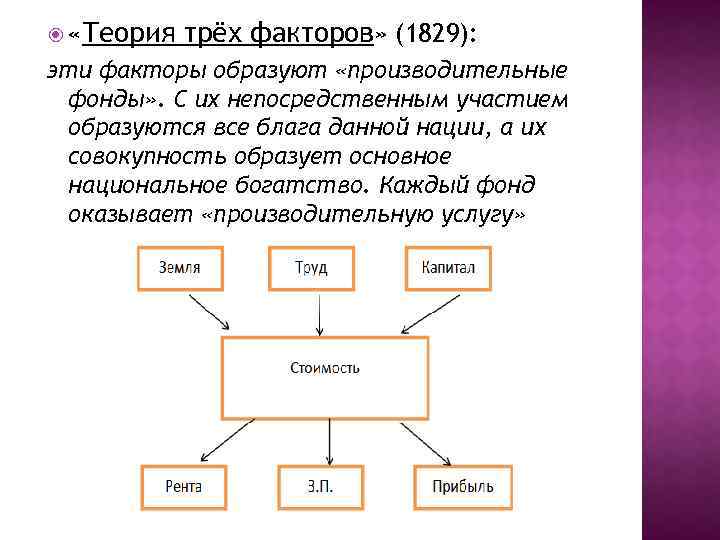 «Теория трёх факторов» (1829):

эти факторы образуют «производительные фонды». С их непосредственным участием образуются все блага данной нации, а их совокупность образует основное национальное богатство. Каждый фонд оказывает «производительную услугу»

Земля

Труд

Капитал

Стоимость

Рента

З.П.

Прибыль